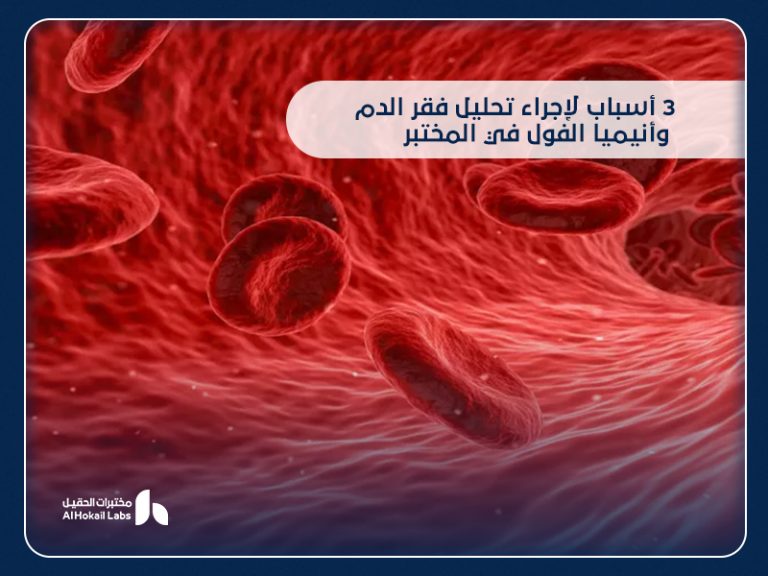 3 أسباب لإجراء تحليل فقر الدم وأنيميا الفول في المختبر

مختبرات الحقيل
AlHokail Labs